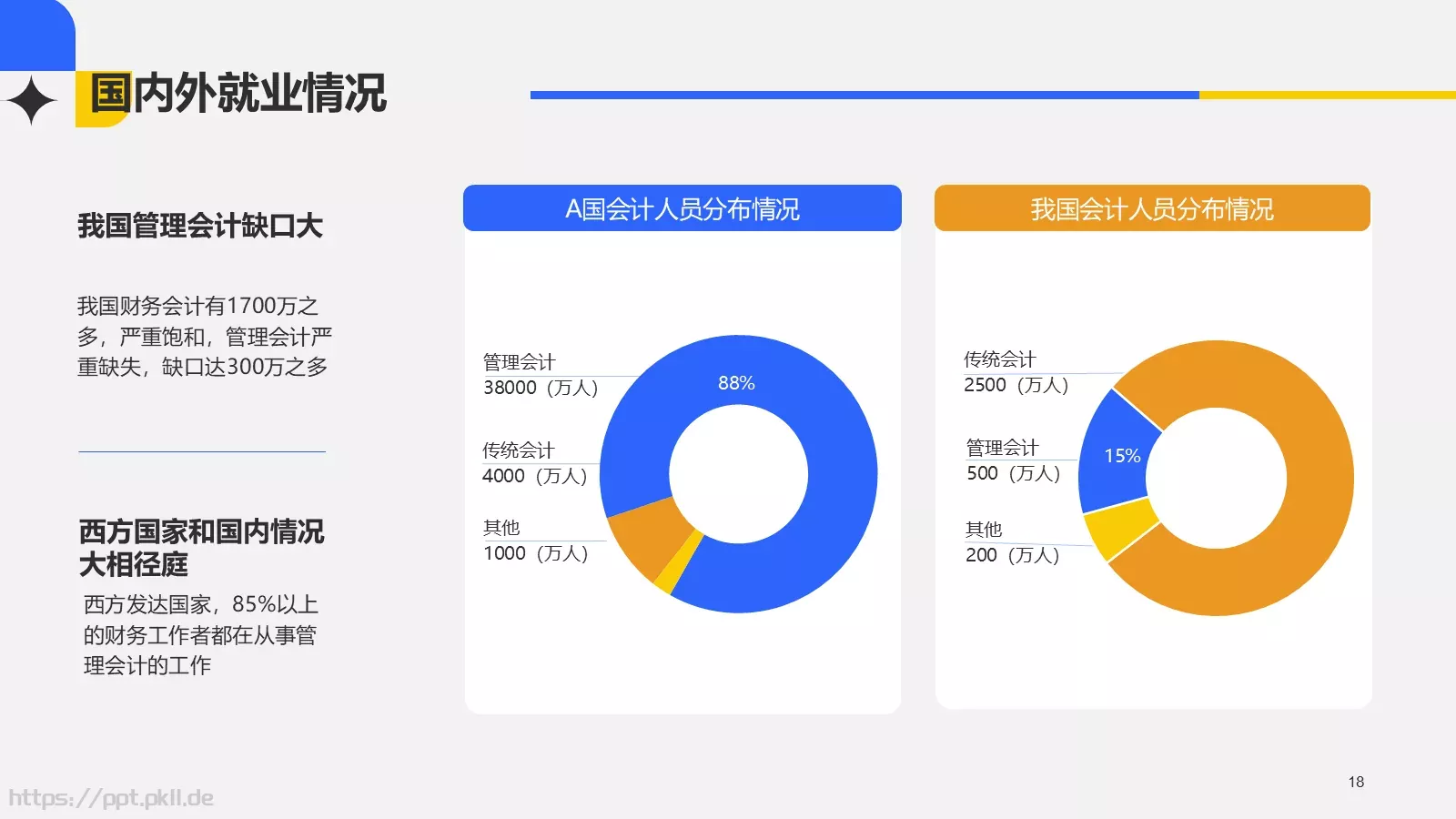 国内外就业情况

我国管理会计缺口大

我国财务会计有1700万之多，严重饱和，管理会计严重缺失，缺口达300万之多

西方国家和国内情况大相径庭

西方发达国家，85%以上的财务工作者都在从事管理会计的工作

A国会计人员分布情况

管理会计
38000（万人）

传统会计
4000（万人）

其他
1000（万人）

88%

我国会计人员分布情况

传统会计
2500（万人）

管理会计
500（万人）

其他
200（万人）

15%

18

https://ppt.pkll.de